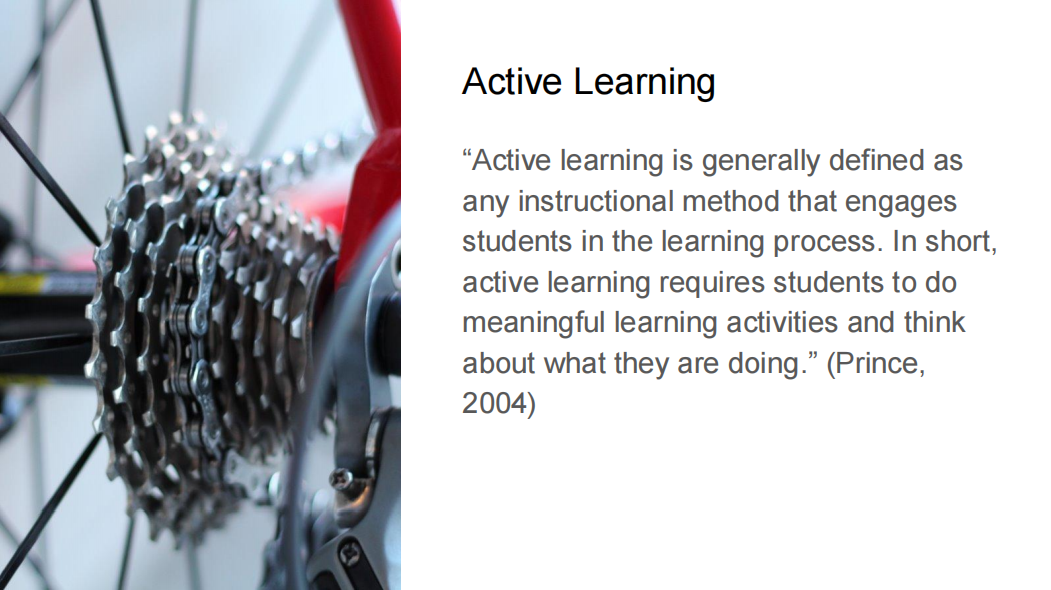 Active Learning

“Active learning is generally defined as any instructional method that engages students in the learning process. In short, active learning requires students to do meaningful learning activities and think about what they are doing.” (Prince, 2004)